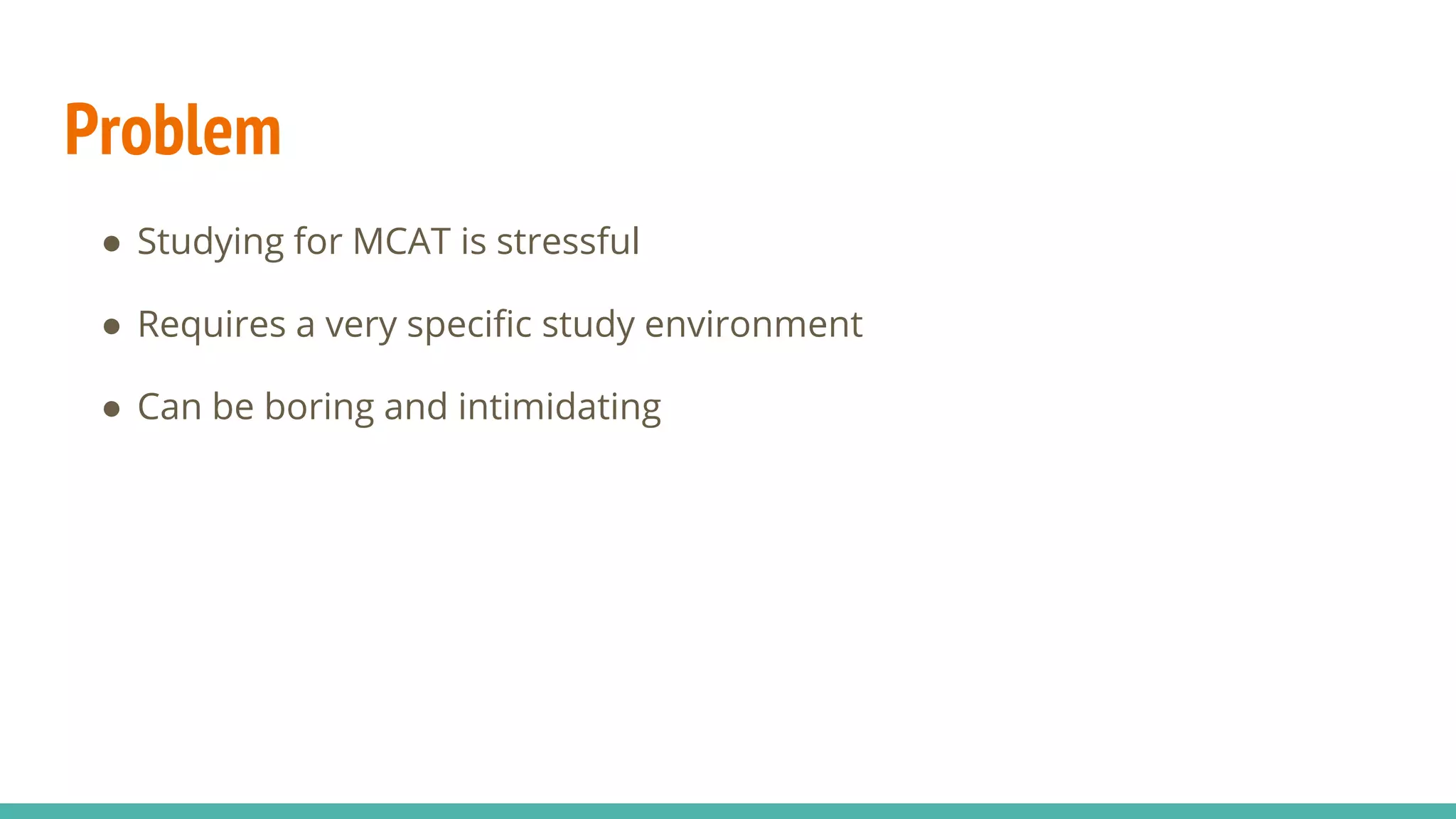 Problem

● Studying for MCAT is stressful

● Requires a very specific study environment

● Can be boring and intimidating